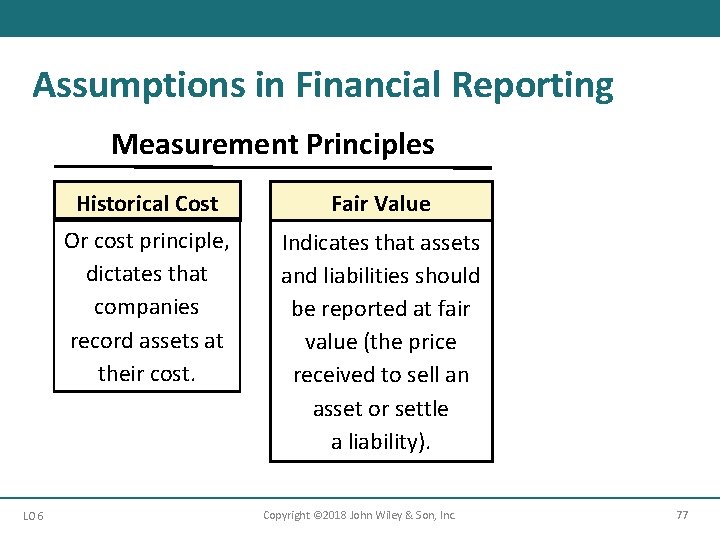 Assumptions in Financial Reporting

Measurement Principles

Historical Cost

Or cost principle, dictates that companies record assets at their cost.

Fair Value

Indicates that assets and liabilities should be reported at fair value (the price received to sell an asset or settle a liability).

LO 6

Copyright ©2018 John Wiley & Son, Inc.

77